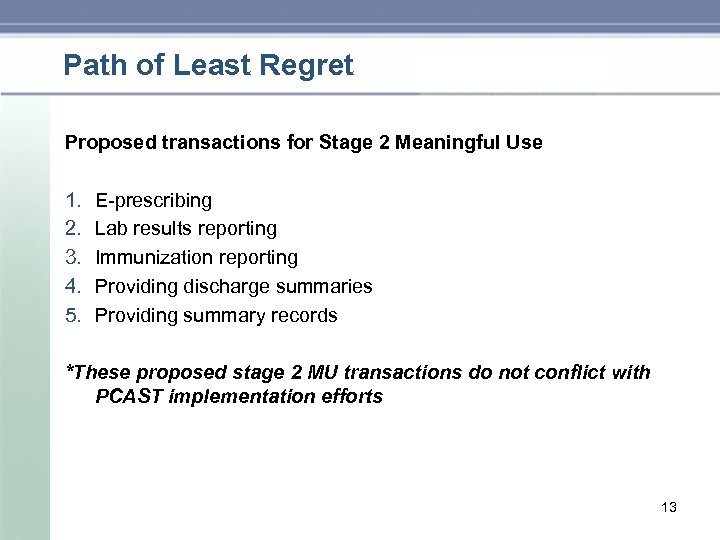 Path of Least Regret

Proposed transactions for Stage 2 Meaningful Use

1. E-prescribing
2. Lab results reporting
3. Immunization reporting
4. Providing discharge summaries
5. Providing summary records

*These proposed stage 2 MU transactions do not conflict with PCAST implementation efforts

13